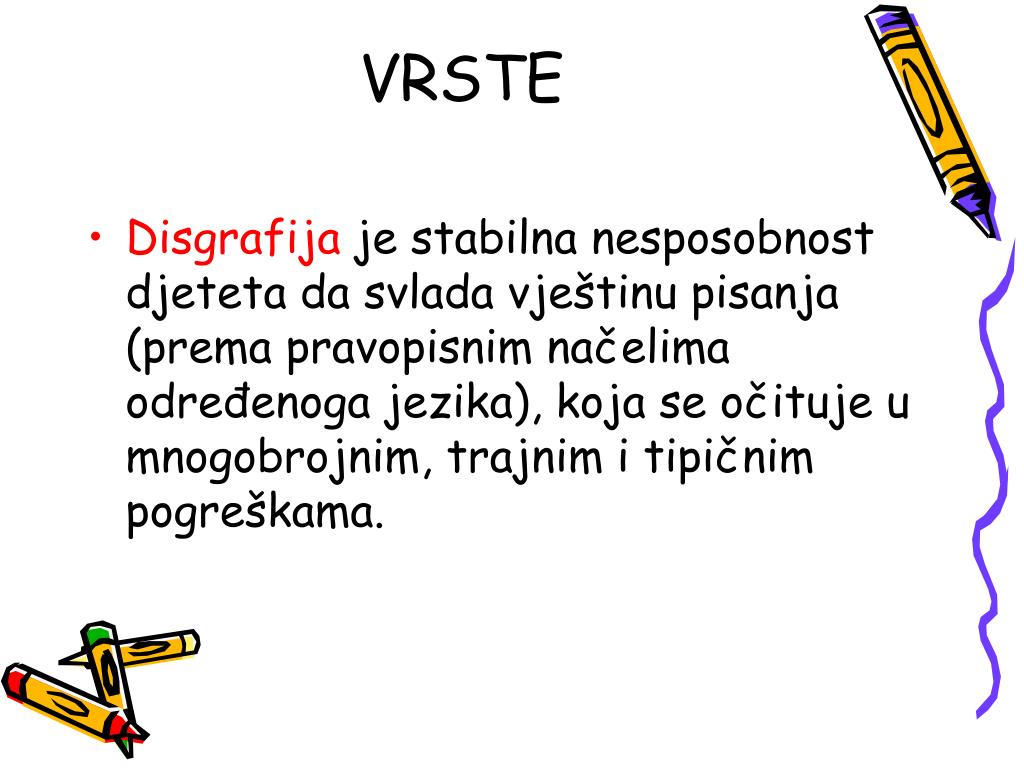 VRSTE

• Disgrafija je stabilna nesposobnost djeteta da svlada vještinu pisanja (prema pravopisnim načelima određenoga jezika), koja se očituje u mnogobrojnim, trajnim i tipičnim pogreškama.